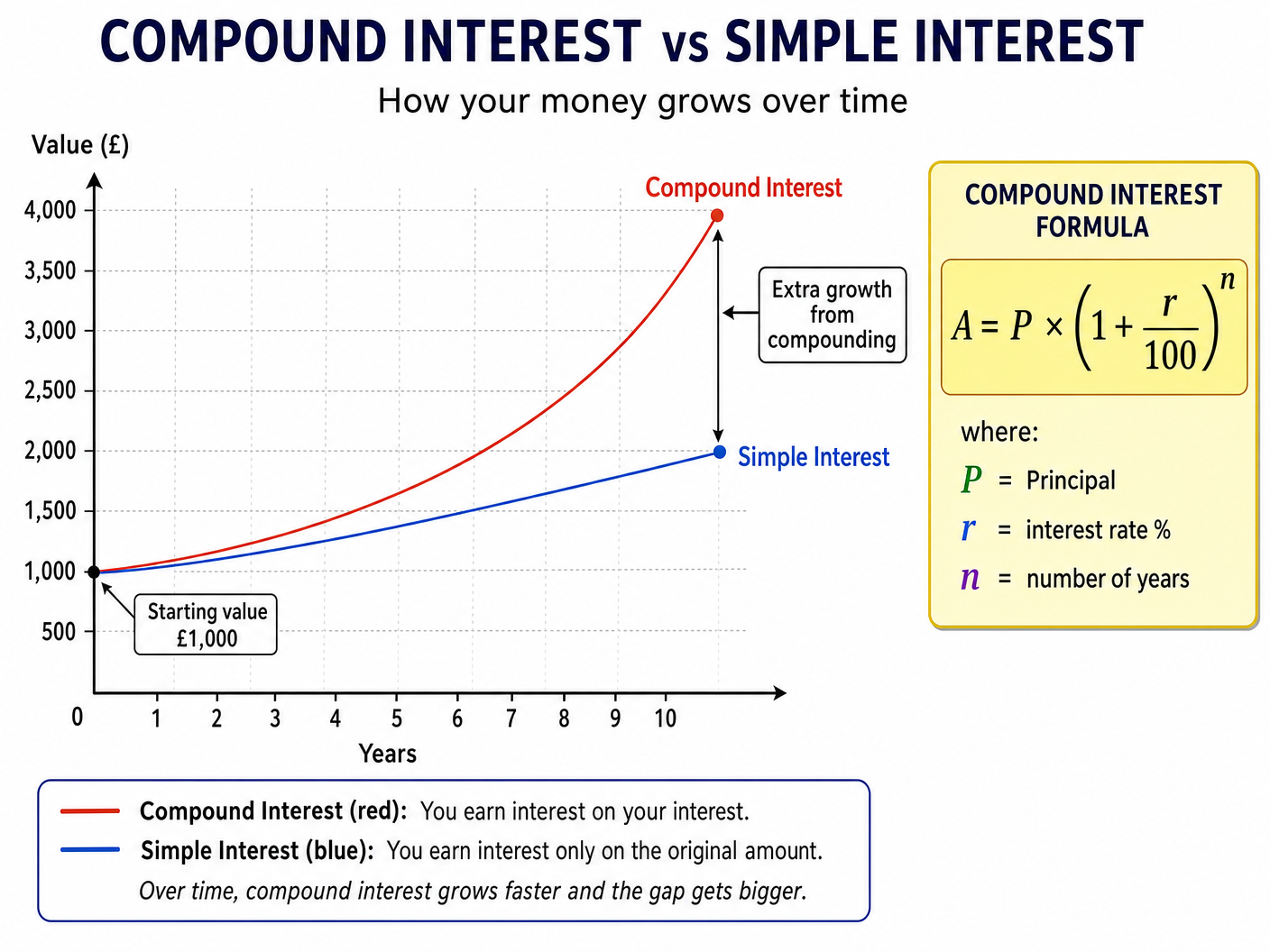 COMPOUND INTEREST vs SIMPLE INTEREST

How your money grows over time

Value (£)

4,000
3,500
3,000
2,500
2,000
1,500
1,000
500

0 1 2 3 4 5 6 7 8 9 10

Years

Compound Interest

Extra growth from compounding

Simple Interest

Starting value £1,000

COMPOUND INTEREST FORMULA

$A = P \times \left(1 + \frac{r}{100}\right)^n$

where:

$P$ = Principal

$r$ = interest rate %

$n$ = number of years

Compound Interest (red): You earn interest on your interest.

Simple Interest (blue): You earn interest only on the original amount.

Over time, compound interest grows faster and the gap gets bigger.